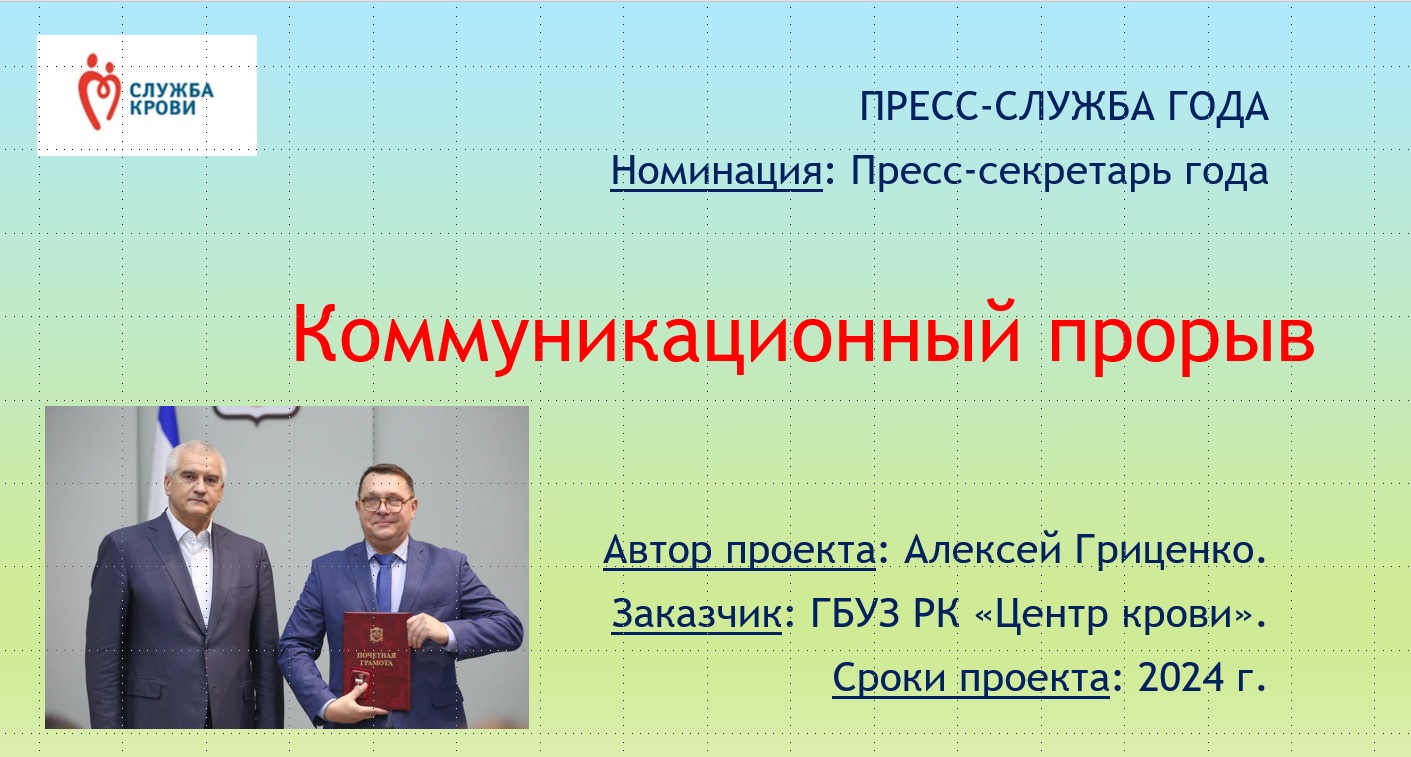 СЛУЖБА КРОВИ

ПРЕСС-СЛУЖБА ГОДА

Номинация: Пресс-секретарь года

Коммуникационный прорыв

ПОЧЕТНАЯ ГРАМОТА

Автор проекта: Алексей Гриценко.

Заказчик: ГБУЗ РК «Центр крови».

Сроки проекта: 2024 г.